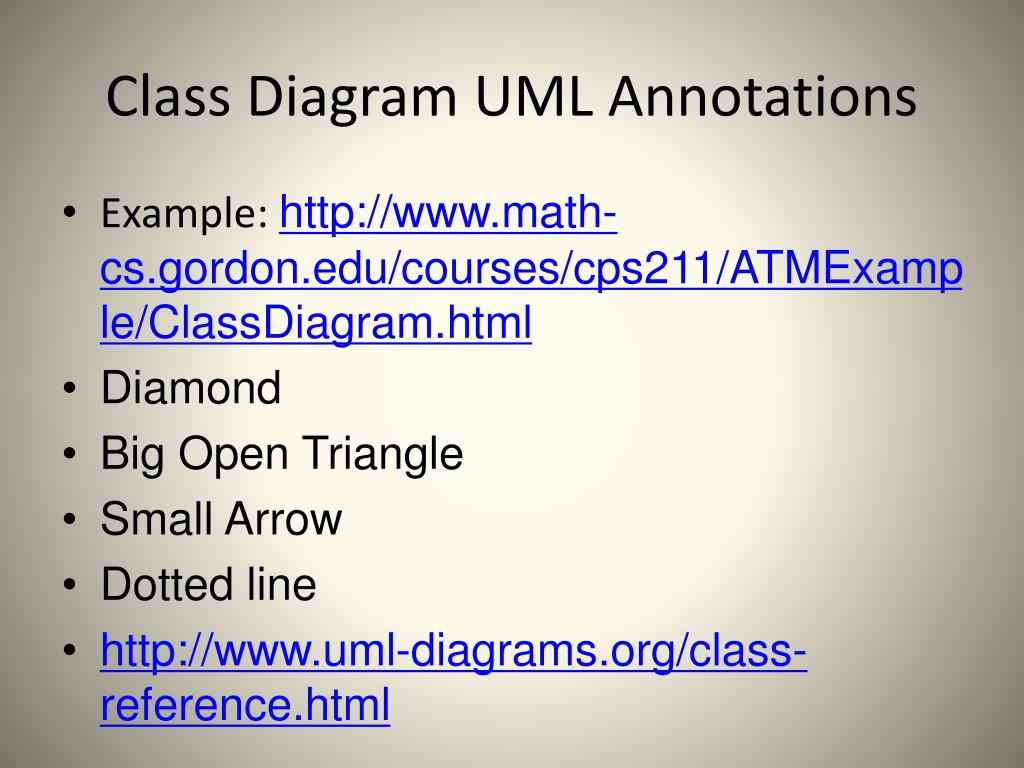 Class Diagram UML Annotations

• Example: http://www.math-cs.gordon.edu/courses/cps211/ATMExample/ClassDiagram.html
• Diamond
• Big Open Triangle
• Small Arrow
• Dotted line
• http://www.uml-diagrams.org/class-reference.html